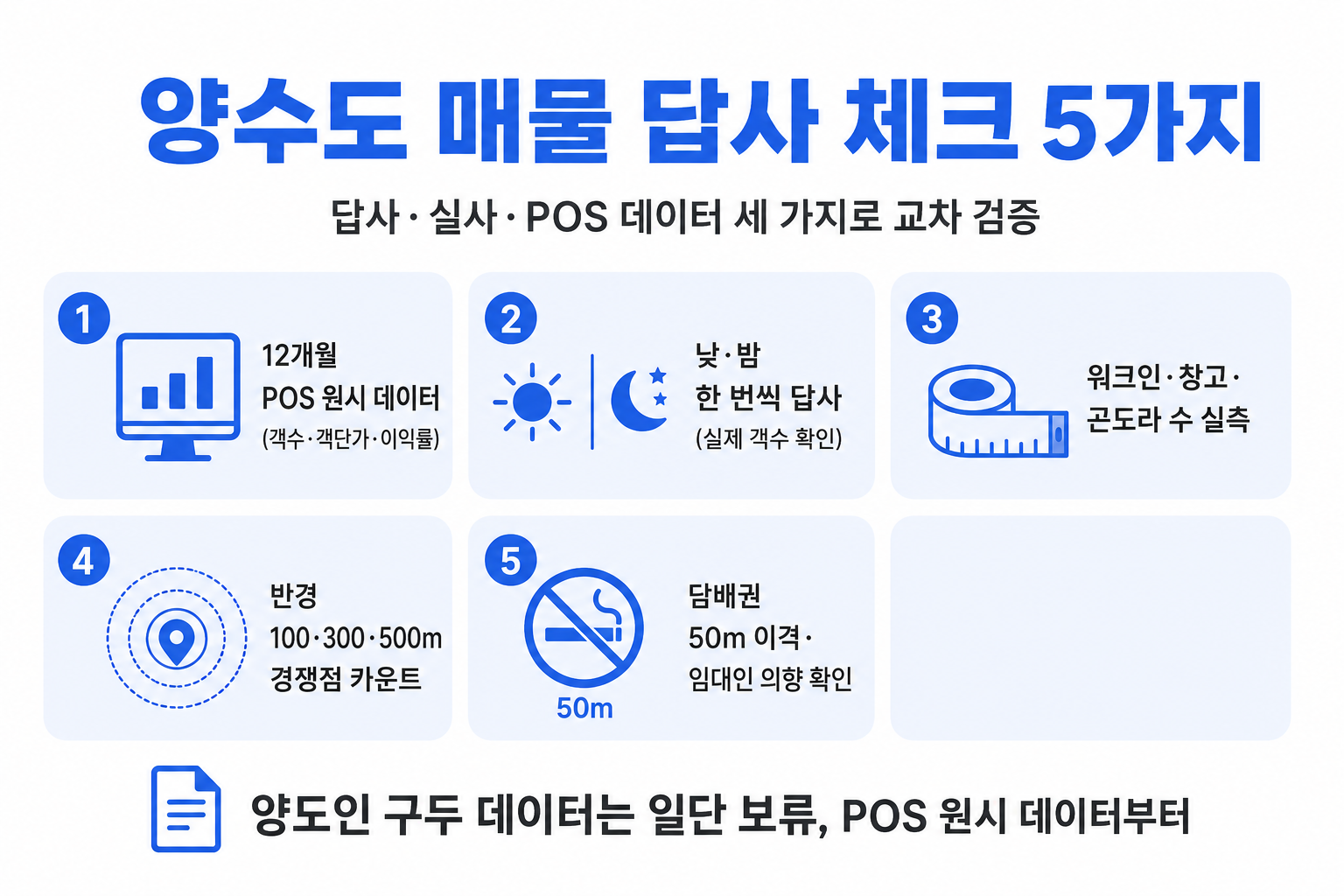 양수도 매물 답사 체크 5가지

답사 · 실사 · POS 데이터 세 가지로 교차 검증

1
12개월
POS 원시 데이터
(객수·객단가·이익률)

2
낮·밤
한 번씩 답사
(실제 객수 확인)

3
워크인·창고·
곤도라 수 실측

4
반경
100·300·500m
경쟁점 카운트

5
50m
담배권
50m 이격·
임대인 의향 확인

양도인 구두 데이터는 일단 보류, POS 원시 데이터부터